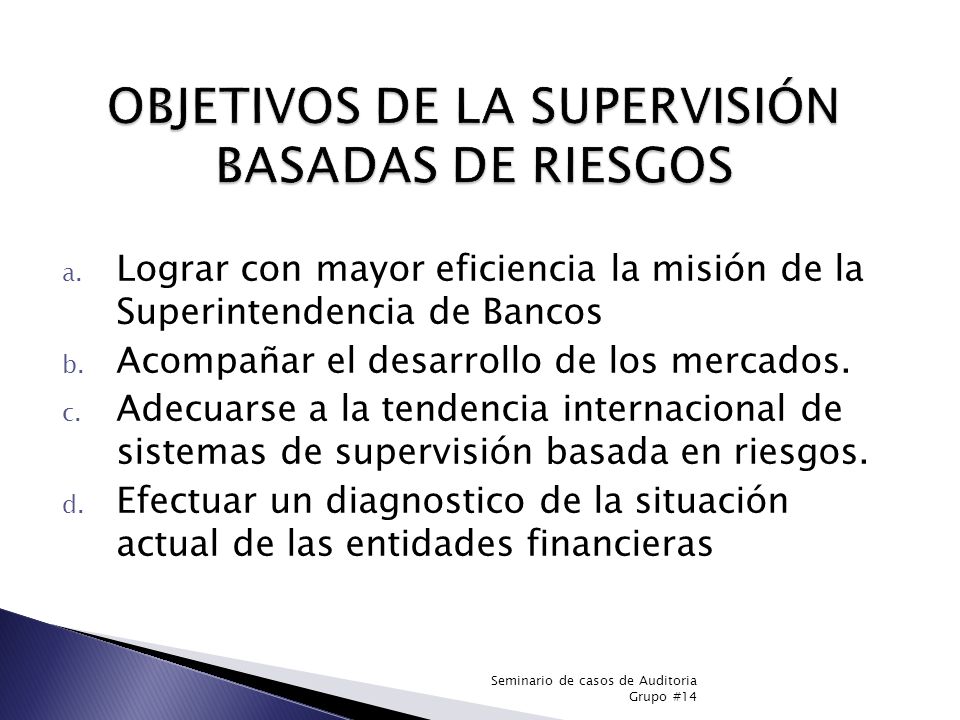 OBJETIVOS DE LA SUPERVISIÓN BASADAS DE RIESGOS

a. Lograr con mayor eficiencia la misión de la Superintendencia de Bancos

b. Acompañar el desarrollo de los mercados.

c. Adecuarse a la tendencia internacional de sistemas de supervisión basada en riesgos.

d. Efectuar un diagnostico de la situación actual de las entidades financieras

Seminario de casos de Auditoria
Grupo #14